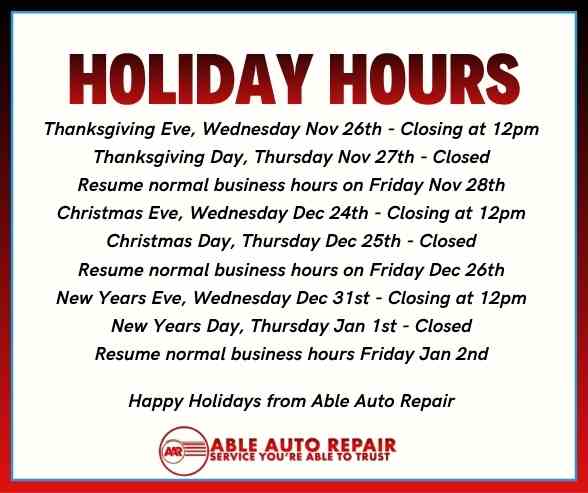 HOLIDAY HOURS

Thanksgiving Eve, Wednesday Nov 26th - Closing at 12pm
Thanksgiving Day, Thursday Nov 27th - Closed
Resume normal business hours on Friday Nov 28th
Christmas Eve, Wednesday Dec 24th - Closing at 12pm
Christmas Day, Thursday Dec 25th - Closed
Resume normal business hours on Friday Dec 26th
New Years Eve, Wednesday Dec 31st - Closing at 12pm
New Years Day, Thursday Jan 1st - Closed
Resume normal business hours Friday Jan 2nd

Happy Holidays from Able Auto Repair

AAR
ABLE AUTO REPAIR
SERVICE YOU'RE ABLE TO TRUST